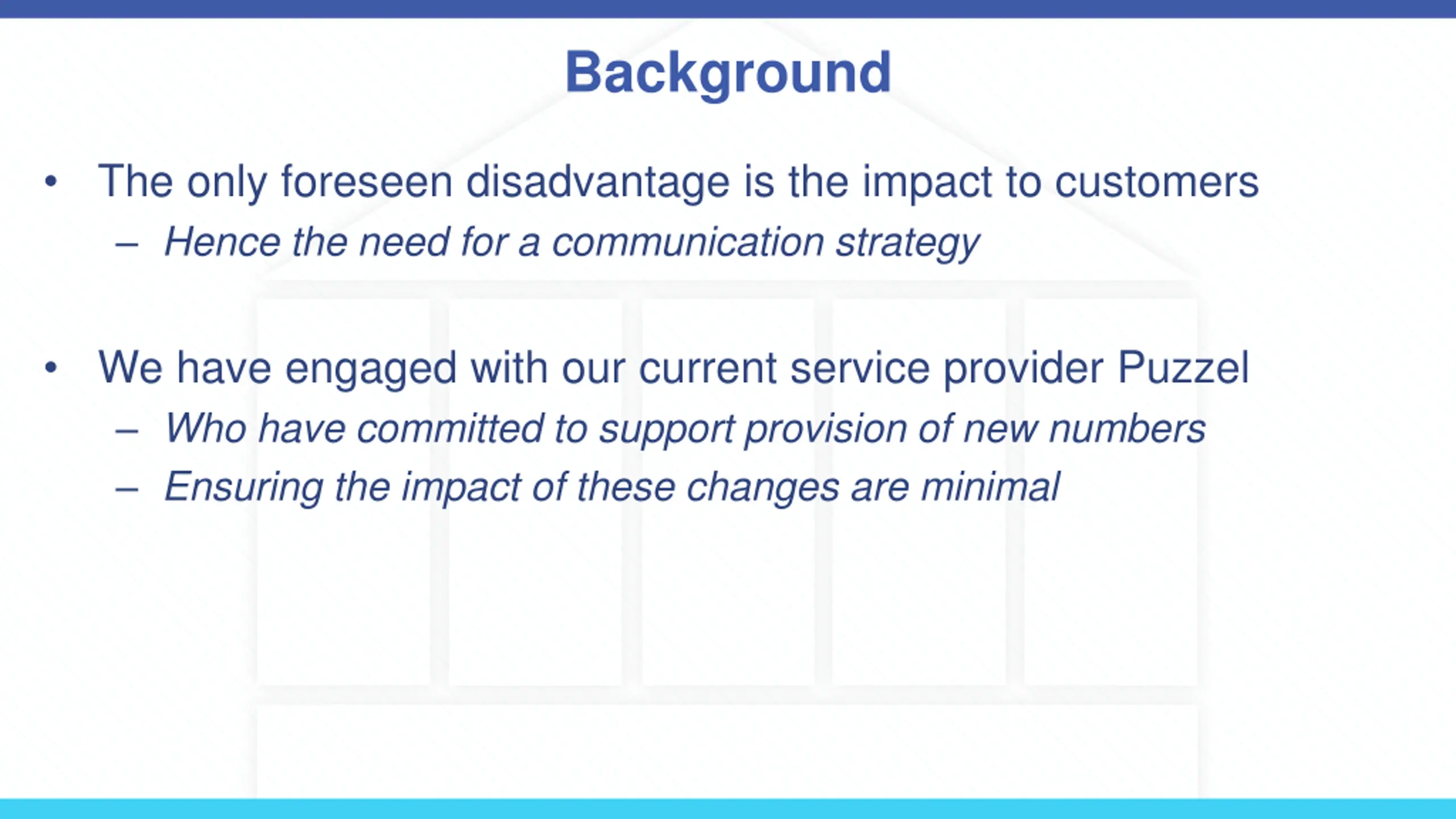 Background

• The only foreseen disadvantage is the impact to customers
– Hence the need for a communication strategy

• We have engaged with our current service provider Puzzel
– Who have committed to support provision of new numbers
– Ensuring the impact of these changes are minimal